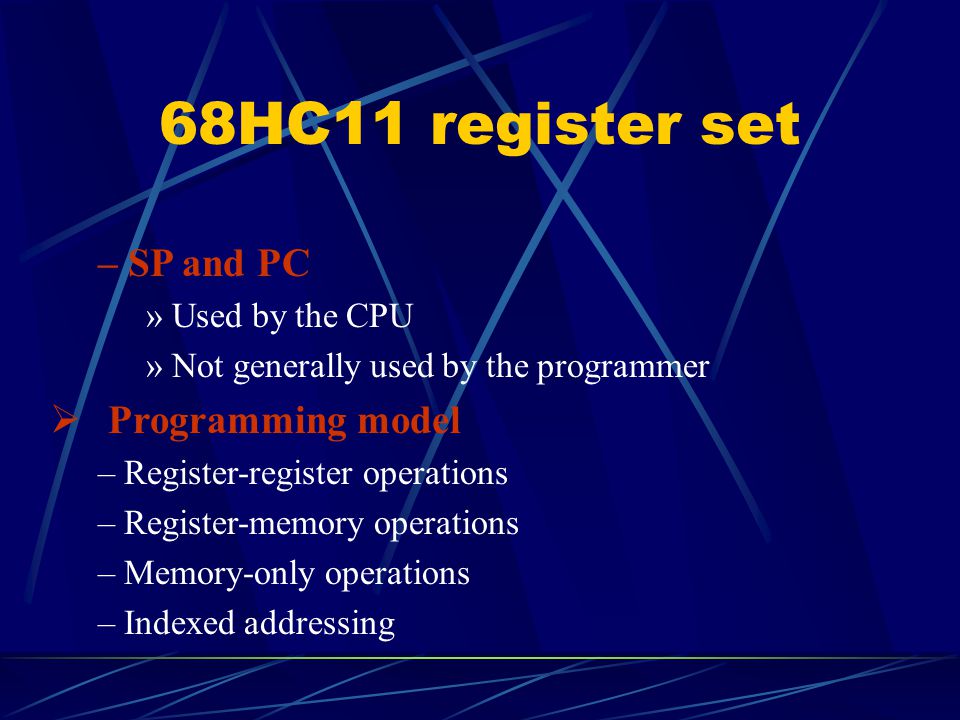 68HC11 register set

– SP and PC

» Used by the CPU

» Not generally used by the programmer

➢ Programming model

– Register-register operations

– Register-memory operations

– Memory-only operations

– Indexed addressing